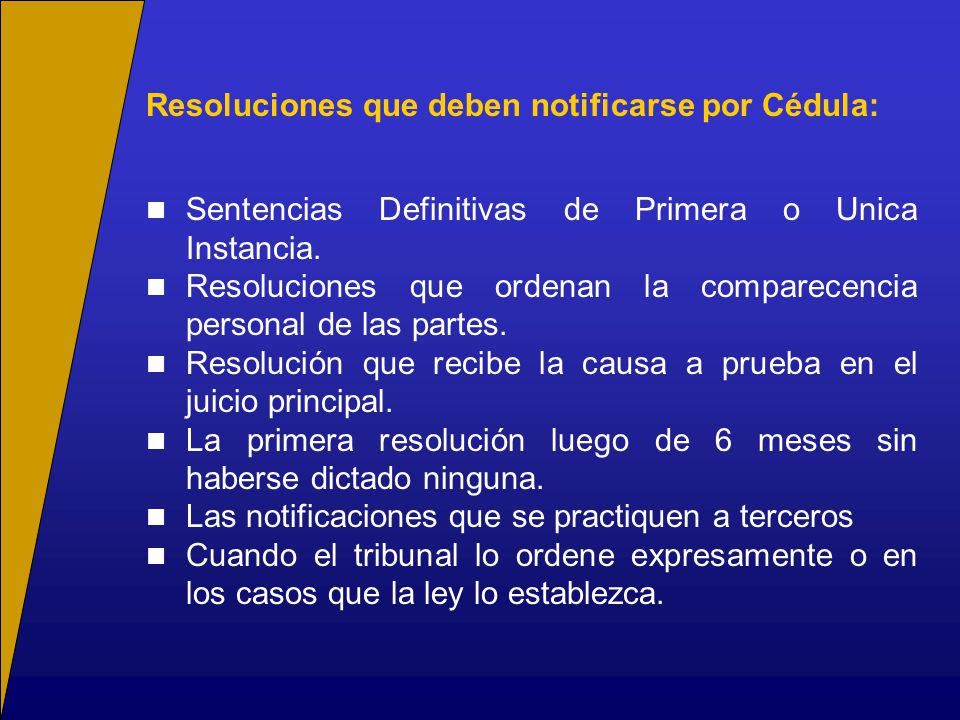 Resoluciones que deben notificarse por Cédula:

- Sentencias Definitivas de Primera o Unica Instancia.
- Resoluciones que ordenan la comparecencia personal de las partes.
- Resolución que recibe la causa a prueba en el juicio principal.
- La primera resolución luego de 6 meses sin haberse dictado ninguna.
- Las notificaciones que se practiquen a terceros
- Cuando el tribunal lo ordene expresamente o en los casos que la ley lo establezca.